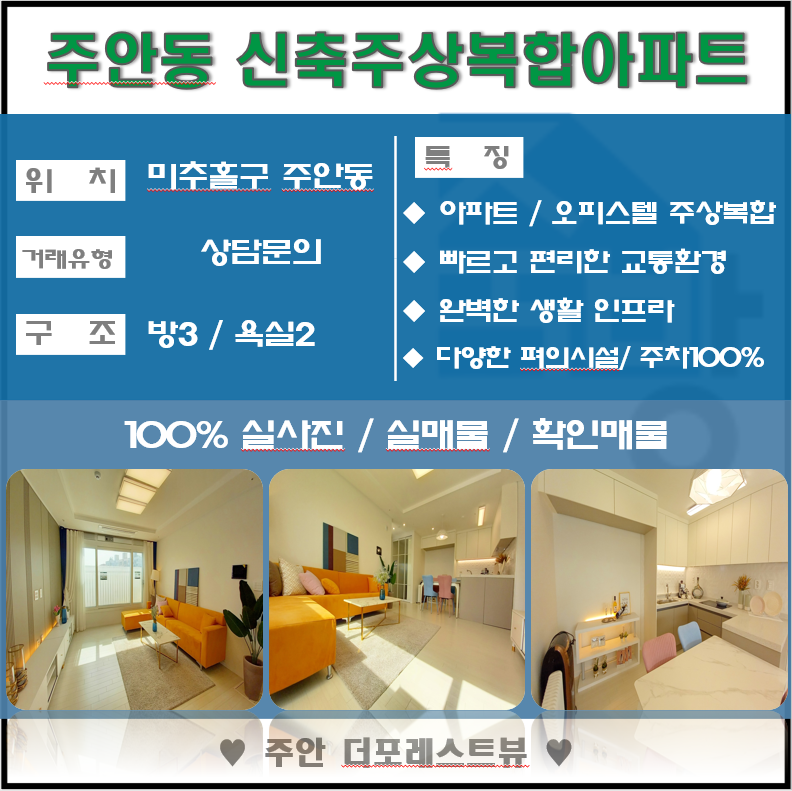 주안동 신축주상복합아파트

위 치 미추홀구 주안동

거래유형 상담문의

구 조 방3 / 욕실2

특 징

◆ 아파트 / 오피스텔 주상복합

◆ 빠르고 편리한 교통환경

◆ 완벽한 생활 인프라

◆ 다양한 편의시설/ 주차100%

100% 실사진 / 실매물 / 확인매물

♥ 주안 더포레스트뷰 ♥